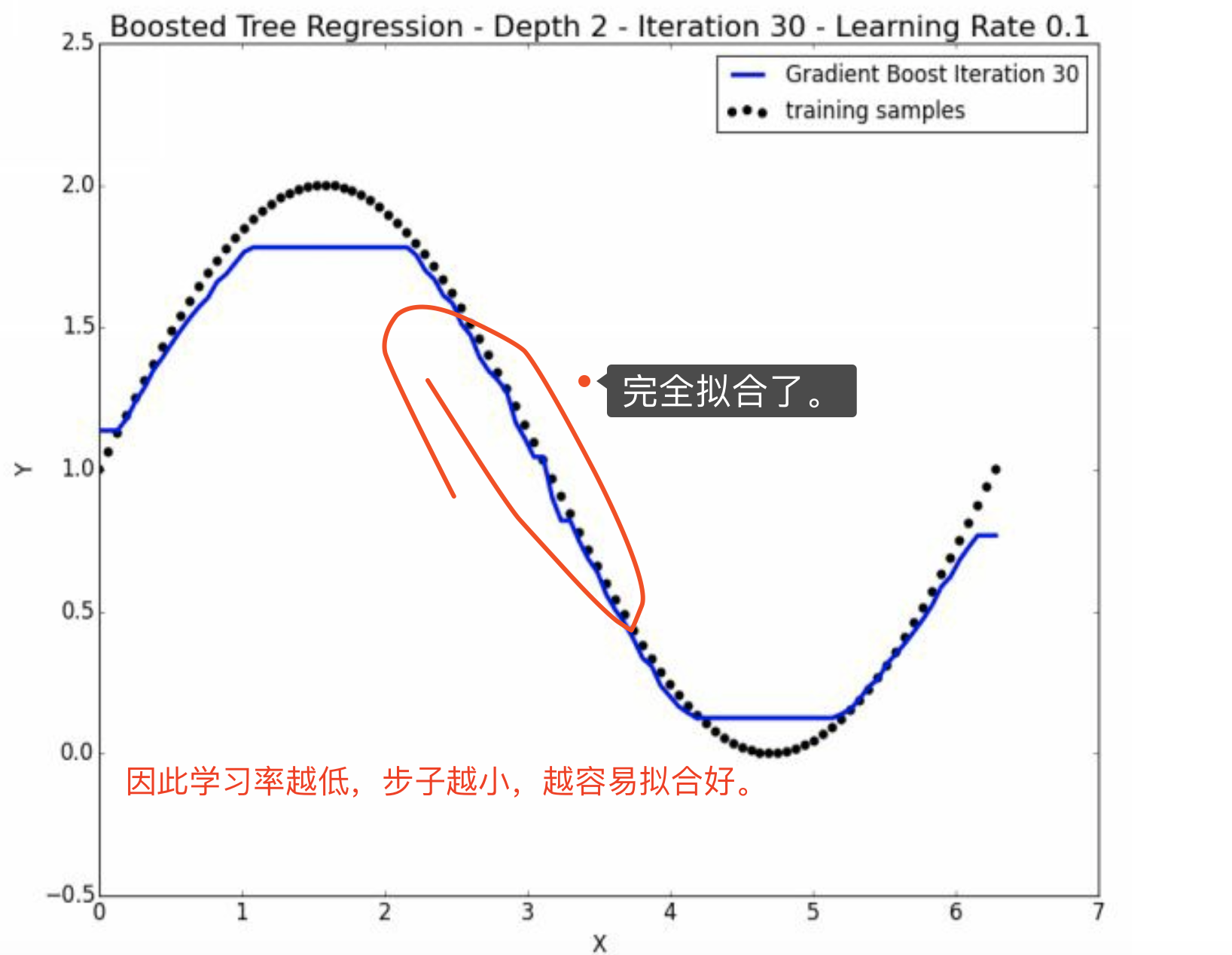 Boosted Tree Regression - Depth 2 - Iteration 30 - Learning Rate 0.1

Gradient Boost Iteration 30
training samples

2.5
2.0
1.5
1.0
0.5
0.0
−0.5

Y

完全拟合了。

因此学习率越低，步子越小，越容易拟合好。

0
1
2
3
4
5
6
7

X